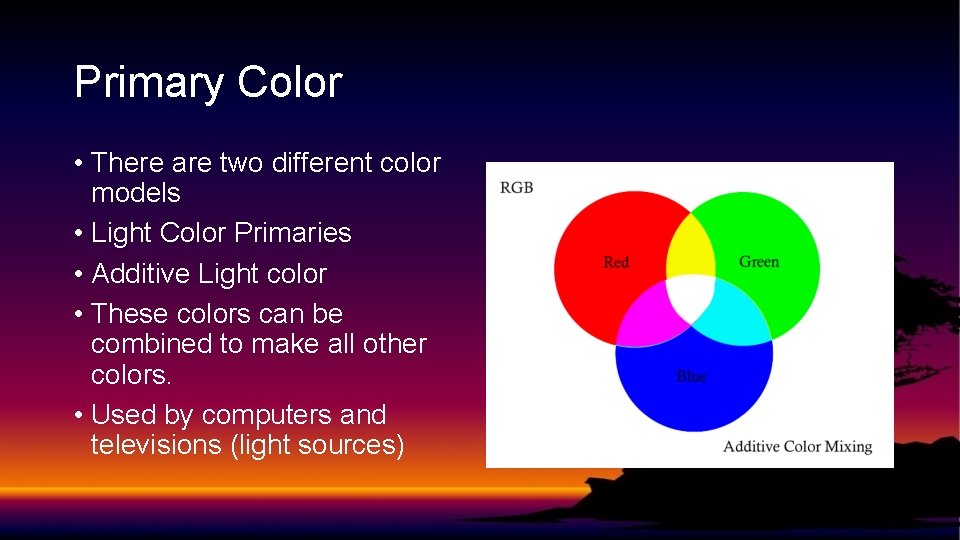 Primary Color

• There are two different color models
• Light Color Primaries
• Additive Light color
• These colors can be combined to make all other colors.
• Used by computers and televisions (light sources)

RGB

Red

Green

Blue

Additive Color Mixing